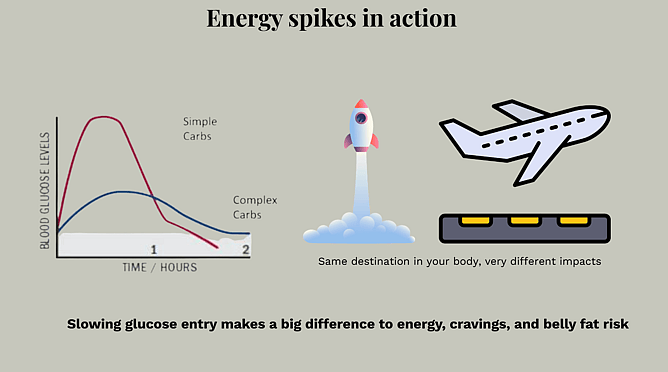 Energy spikes in action

BLOOD GLUCOSE LEVELS

Simple Carbs

Complex Carbs

1

2

TIME / HOURS

Same destination in your body, very different impacts

Slowing glucose entry makes a big difference to energy, cravings, and belly fat risk